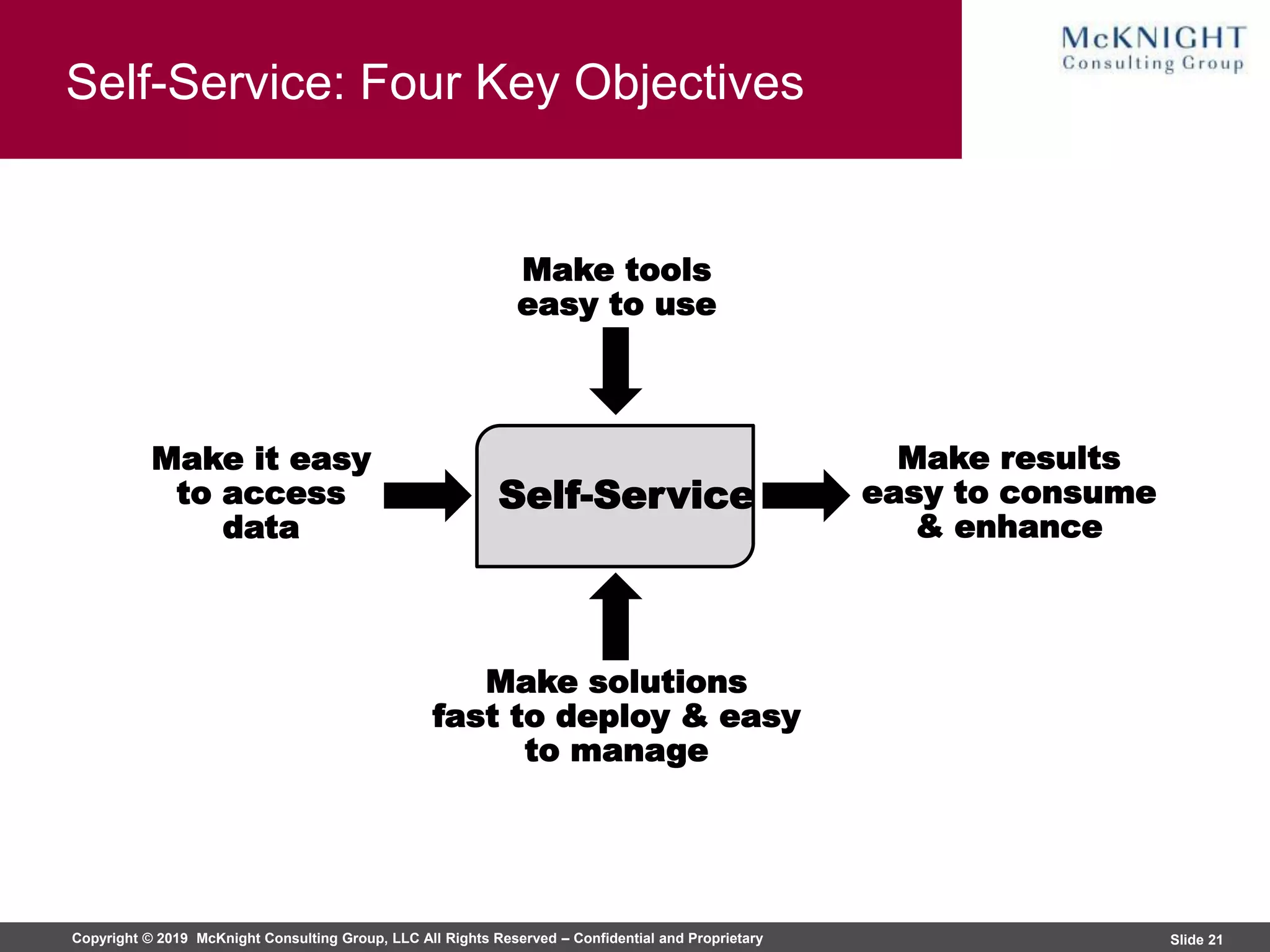 Self-Service: Four Key Objectives

McKNIGHT
Consulting Group

Make tools easy to use

Make it easy to access data

Self-Service

Make results easy to consume & enhance

Make solutions fast to deploy & easy to manage

Copyright © 2019 McKnight Consulting Group, LLC All Rights Reserved – Confidential and Proprietary

Slide 21